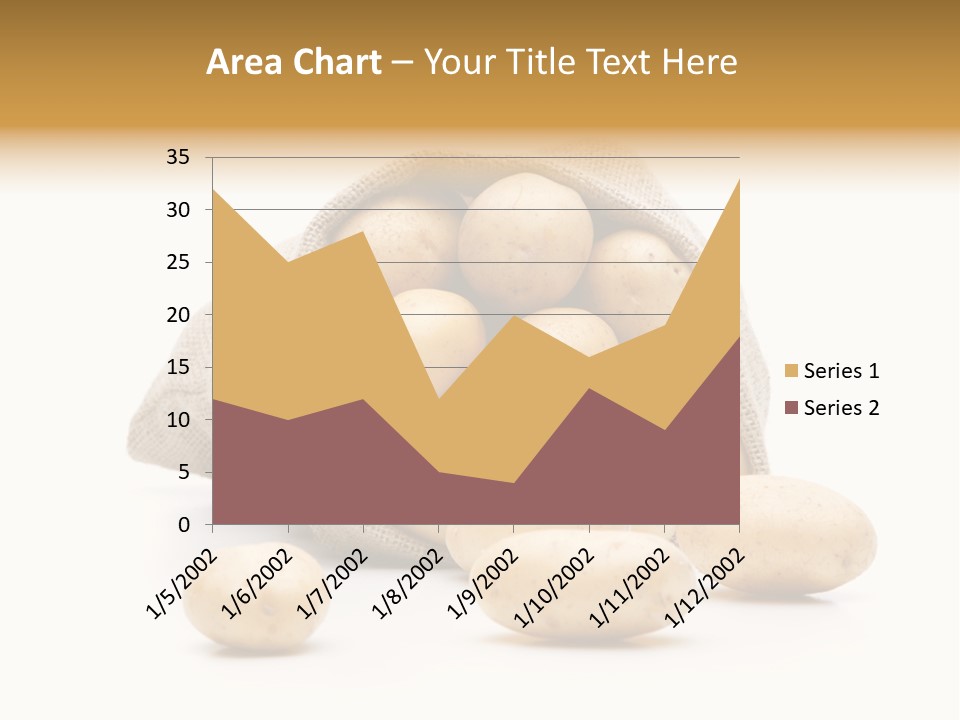 Area Chart – Your Title Text Here

35
30
25
20
15
10
5
0

1/5/2002
1/6/2002
1/7/2002
1/8/2002
1/9/2002
1/10/2002
1/11/2002
1/12/2002

Series 1
Series 2